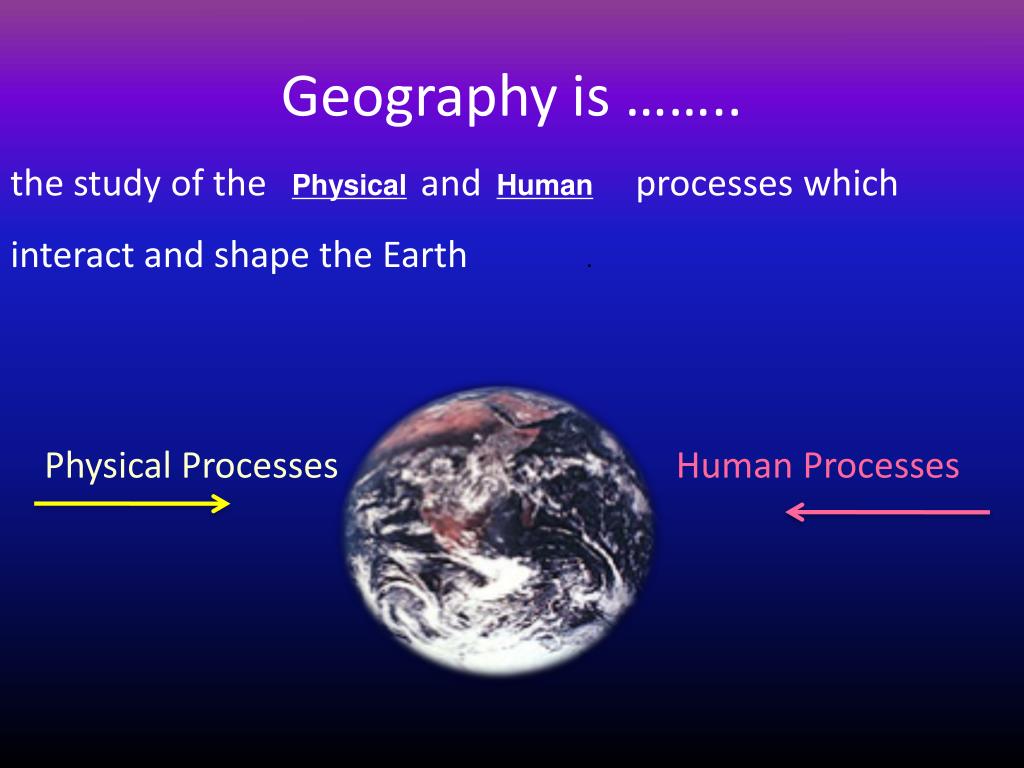 Geography is ……..

the study of the Physical and Human processes which interact and shape the Earth .

Physical Processes

Human Processes